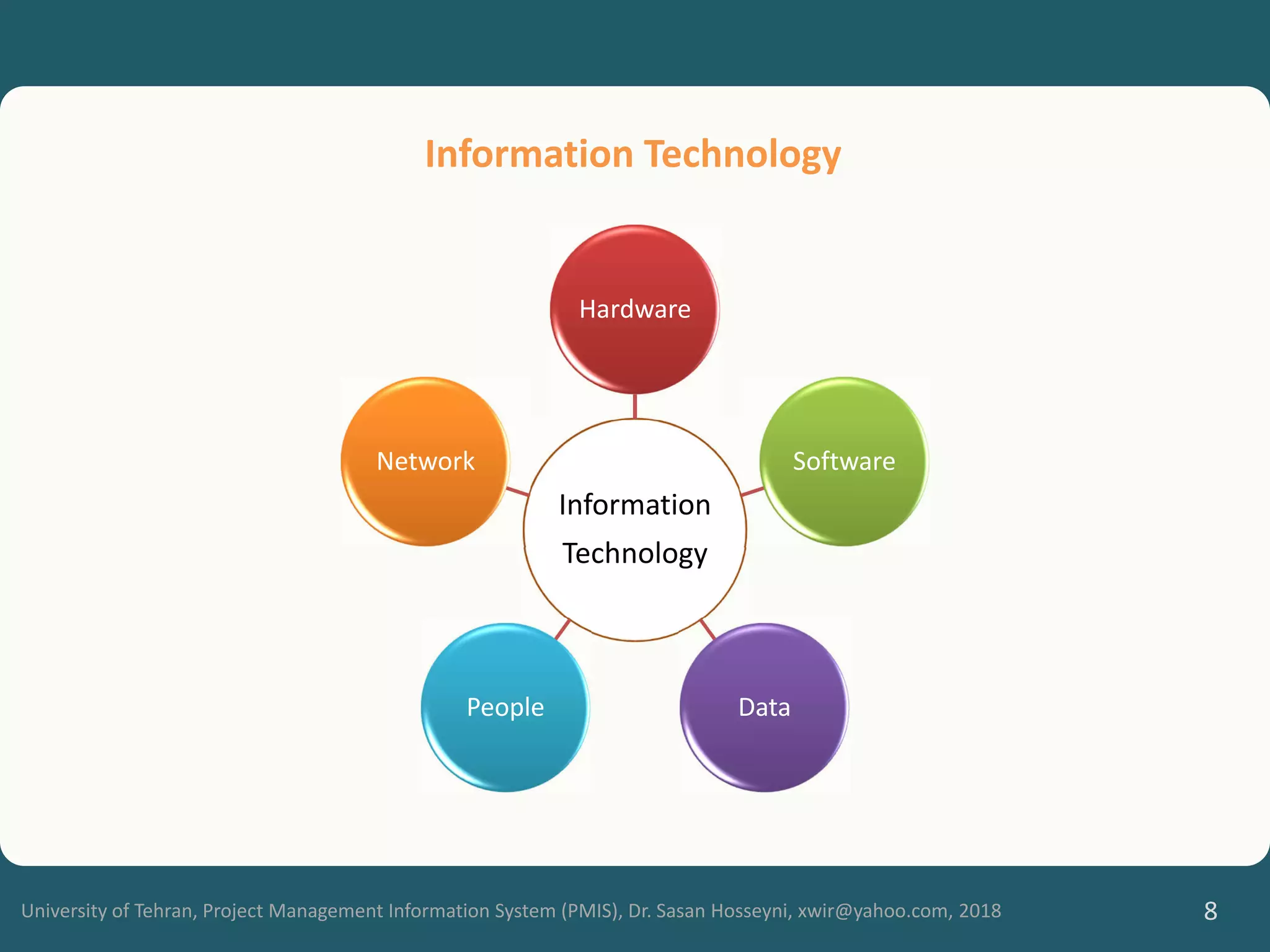 Information Technology

Hardware

Network

Software

Information Technology

People

Data

University of Tehran, Project Management Information System (PMIS), Dr. Sasan Hosseyni, xwir@yahoo.com, 2018

8